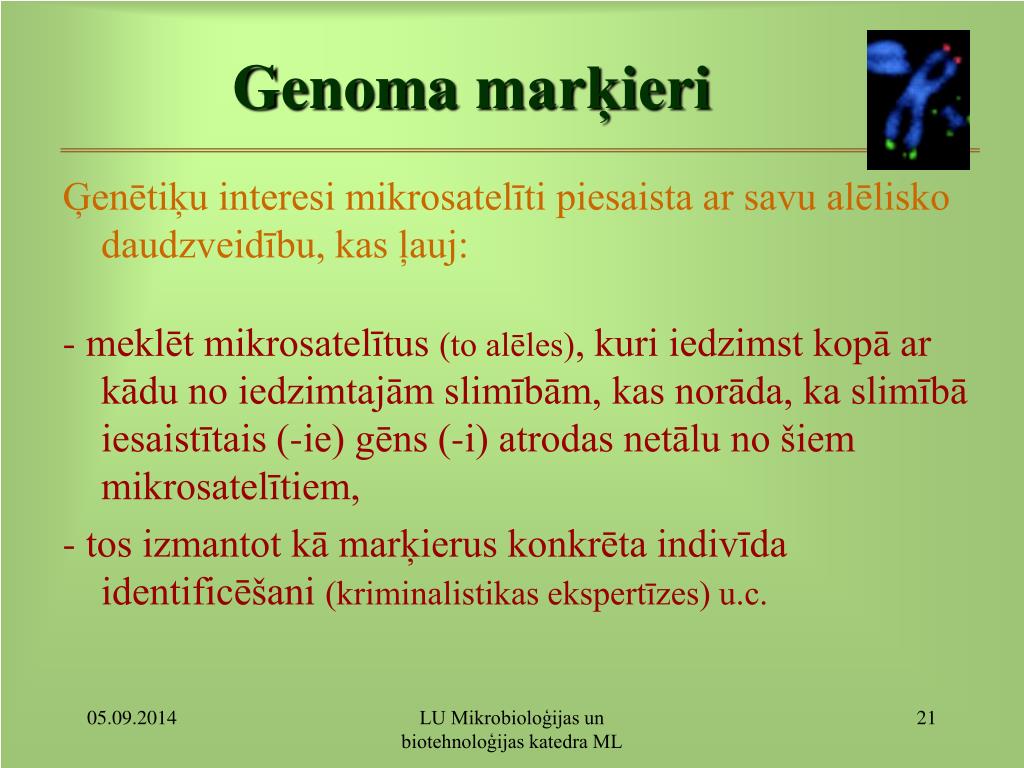 Genoma marķieri

Ģenētiķu interesi mikrosatelīti piesaista ar savu alēlisko daudzveidību, kas ļauj:

- meklēt mikrosatelītus (to alēles), kuri iedzimst kopā ar kādu no iedzimtajām slimībām, kas norāda, ka slimībā iesaistītais (-ie) gēns (-i) atrodas netālu no šiem mikrosatelītiem,
- tos izmantot kā marķierus konkrēta indivīda identificēšani (kriminalistikas ekspertīzes) u.c.

05.09.2014

LU Mikrobioloģijas un biotehnoloģijas katedra ML

21